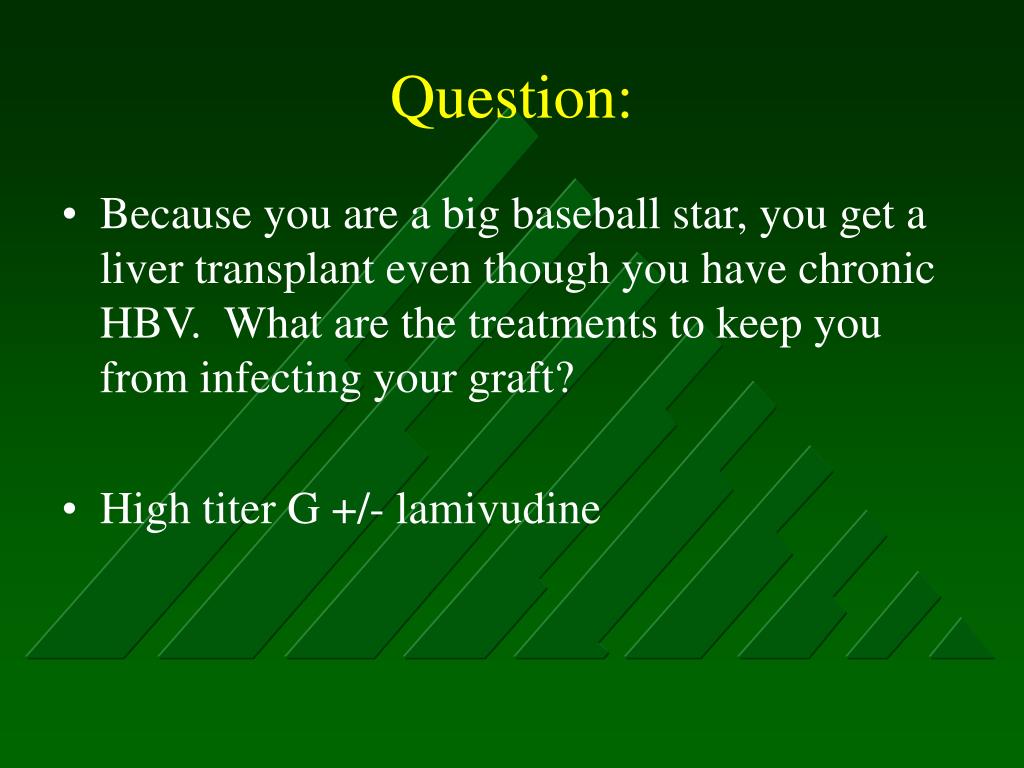 Question:

• Because you are a big baseball star, you get a liver transplant even though you have chronic HBV. What are the treatments to keep you from infecting your graft?

• High titer G +/- lamivudine